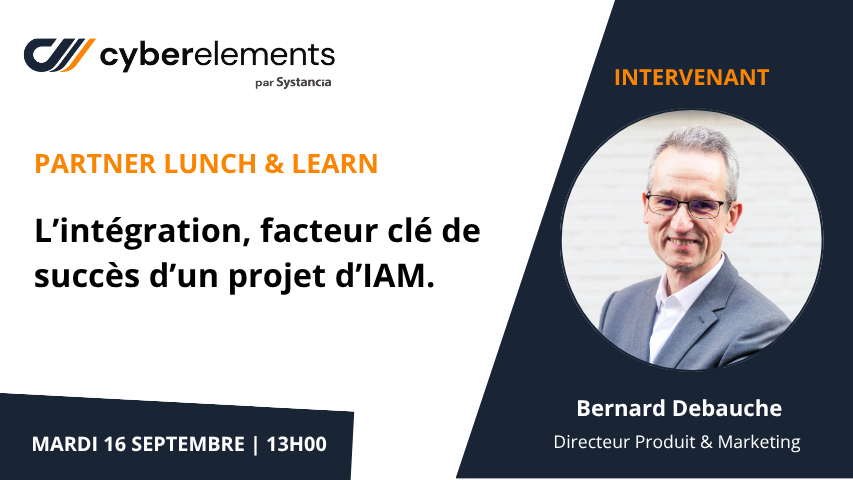 cyberelements
par Systancia

PARTNER LUNCH & LEARN

L'intégration, facteur clé de succès d'un projet d'IAM.

MARDI 16 SEPTEMBRE | 13H00

INTERVENANT

Bernard Debauche
Directeur Produit & Marketing